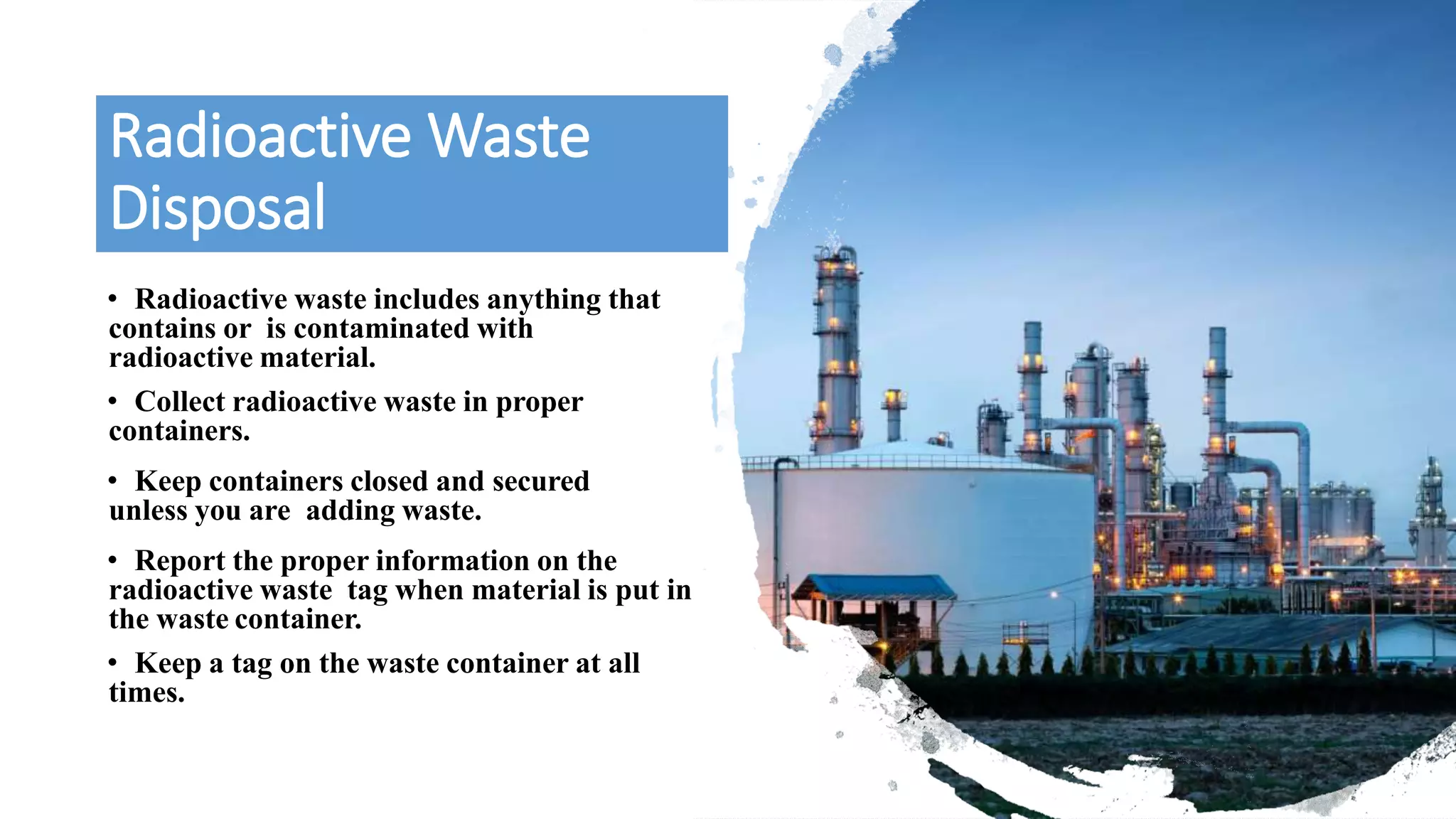 Radioactive Waste Disposal

• Radioactive waste includes anything that contains or is contaminated with radioactive material.

• Collect radioactive waste in proper containers.

• Keep containers closed and secured unless you are adding waste.

• Report the proper information on the radioactive waste tag when material is put in the waste container.

• Keep a tag on the waste container at all times.